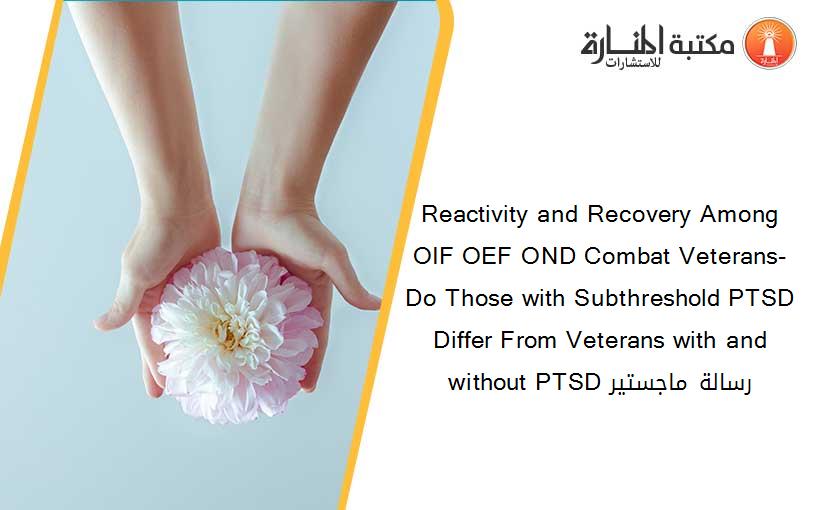 مكتبة المنارة للاستشارات

Reactivity and Recovery Among OIF OEF OND Combat Veterans- Do Those with Subthreshold PTSD Differ From Veterans with and without PTSD رسالة ماجستير